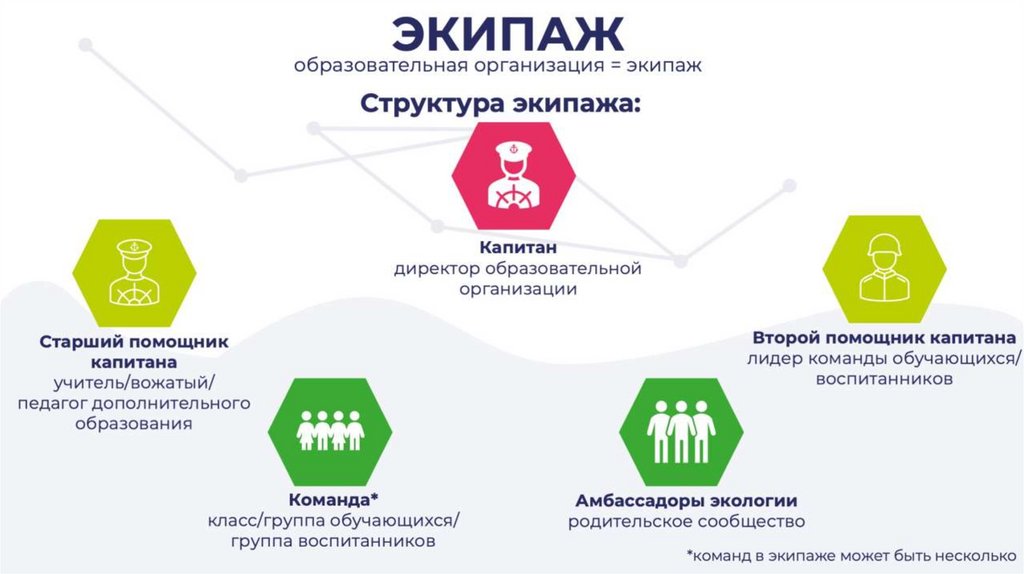 ЭКИПАЖ
образовательная организация = экипаж

Структура экипажа:

Капитан
директор образовательной организации

Старший помощник капитана
учитель/вожатый/ педагог дополнительного образования

Второй помощник капитана
лидер команды обучающихся/ воспитанников

Команда*
класс/группа обучающихся/ группа воспитанников

Амбассадоры экологии
родительское сообщество

*команд в экипаже может быть несколько